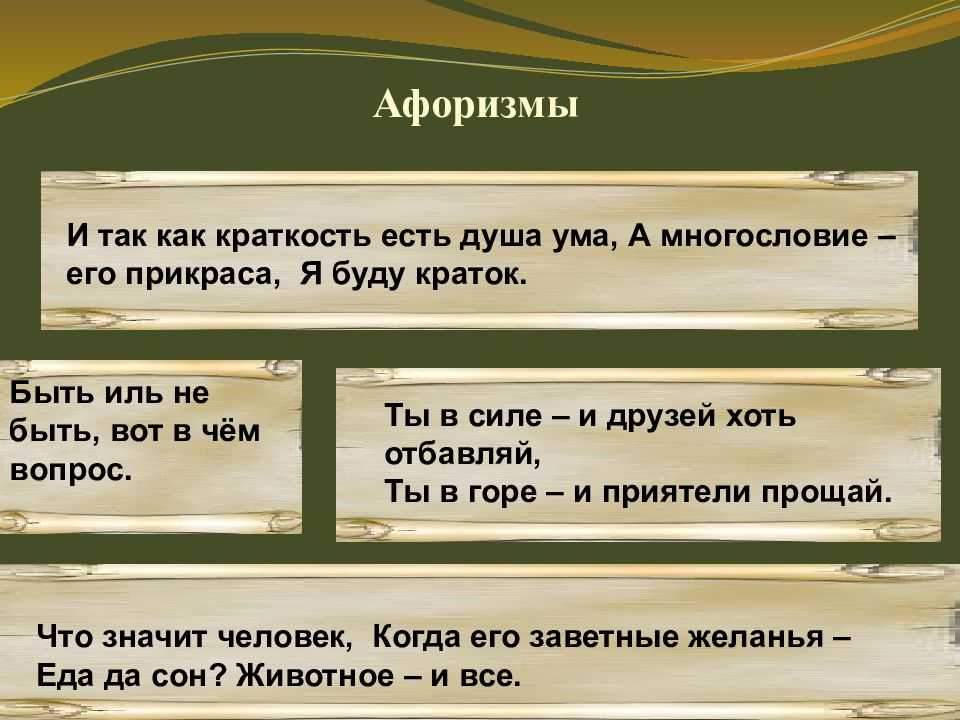 Афоризмы

И так как краткость есть душа ума, А многословие – его прикраса, Я буду краток.

Быть иль не быть, вот в чём вопрос.

Ты в силе – и друзей хоть отбавляй,
Ты в горе – и приятели прощай.

Что значит человек, Когда его заветные желанья – Еда да сон? Животное – и все.